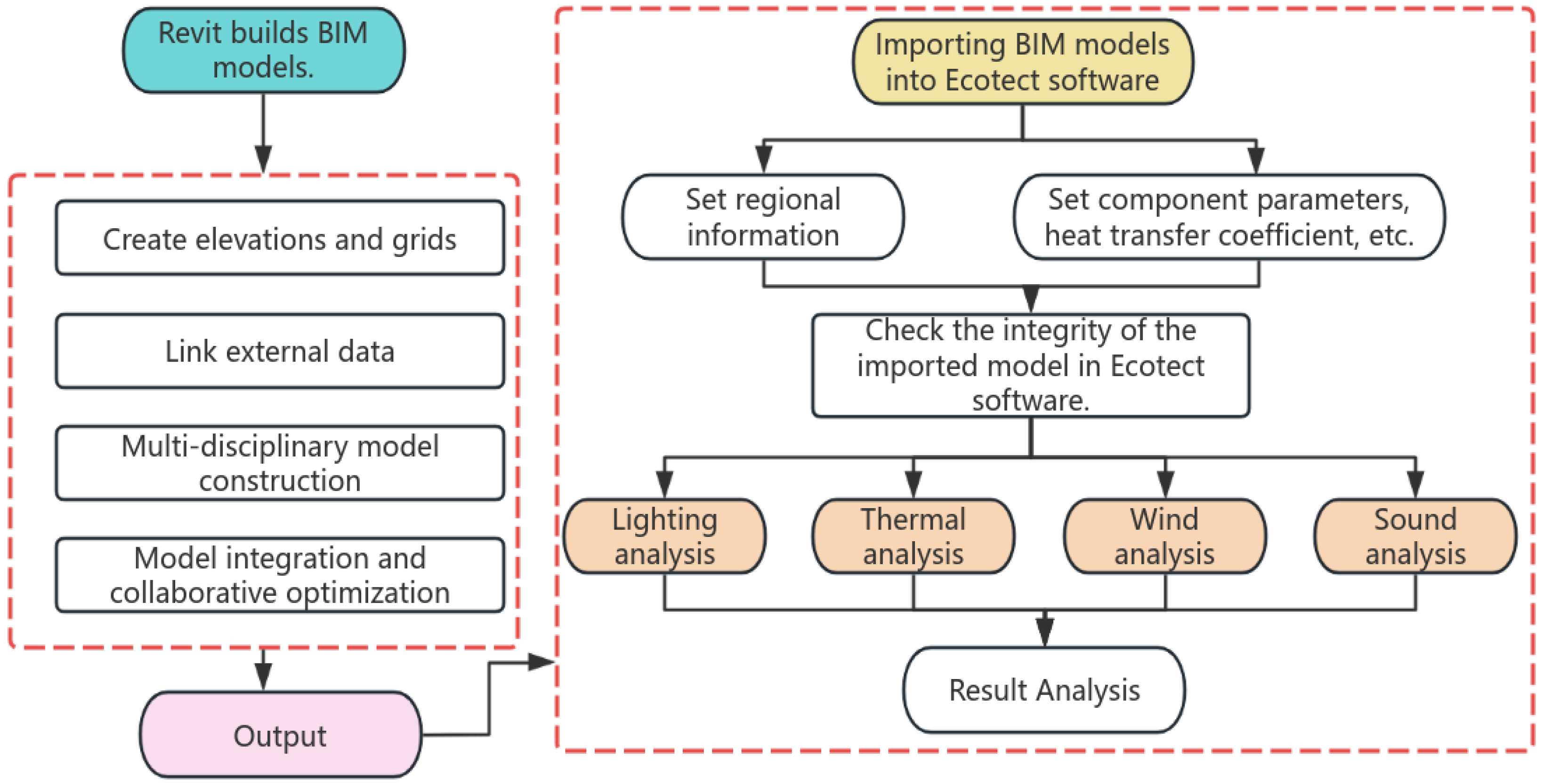 Revit builds BIM models.

Create elevations and grids

Link external data

Multi-disciplinary model construction

Model integration and collaborative optimization

Output

Importing BIM models into Ecotect software

Set regional information

Set component parameters, heat transfer coefficient, etc.

Check the integrity of the imported model in Ecotect software.

Lighting analysis

Thermal analysis

Wind analysis

Sound analysis

Result Analysis